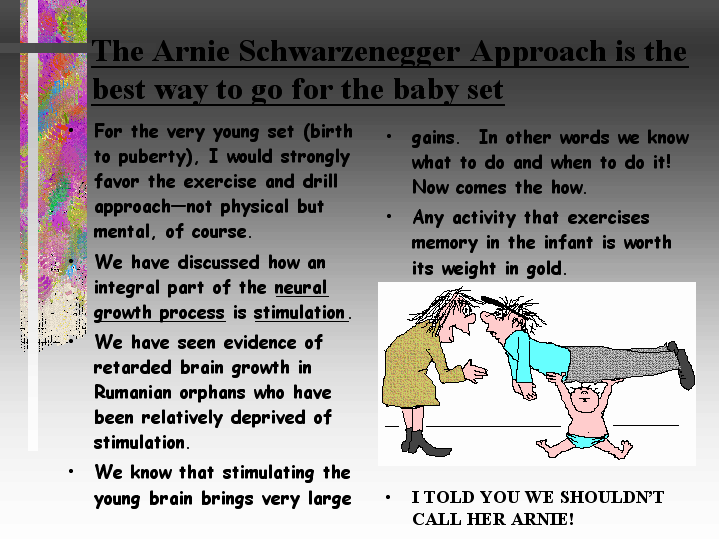 The Arnie Schwarzenegger Approach is the best way to go for the baby set

• For the very young set (birth to puberty), I would strongly favor the exercise and drill approach—not physical but mental, of course.

• We have discussed how an integral part of the neural growth process is stimulation.

• We have seen evidence of retarded brain growth in Rumanian orphans who have been relatively deprived of stimulation.

• We know that stimulating the young brain brings very large gains. In other words we know what to do and when to do it! Now comes the how.

• Any activity that exercises memory in the infant is worth its weight in gold.

• I TOLD YOU WE SHOULDN'T CALL HER ARNIE!